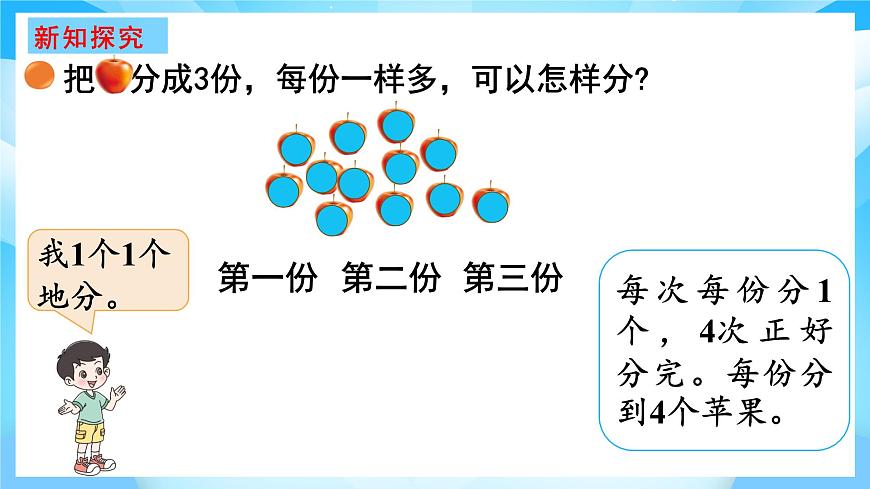 新知探究

把分成3份，每份一样多，可以怎样分？

我1个1个地分。

第一份　第二份　第三份

每次每份分1个，4次正好分完。每份分到4个苹果。